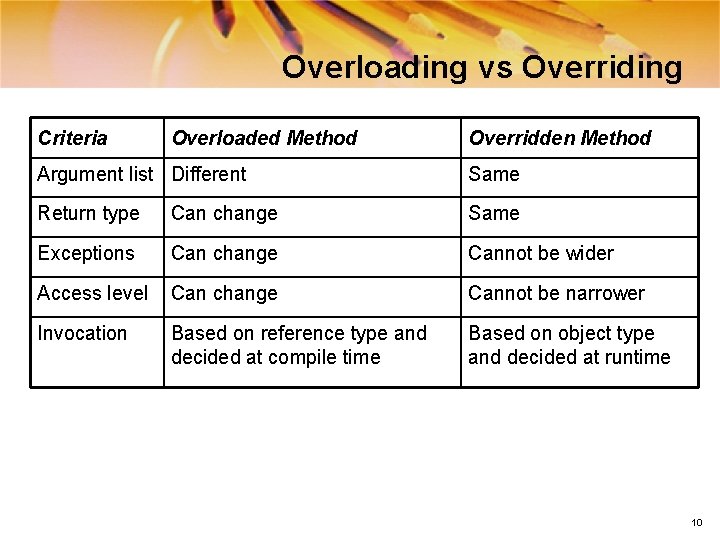 Overloading vs Overriding

| Criteria | Overloaded Method | Overridden Method |
|---|---|---|
| Argument list | Different | Same |
| Return type | Can change | Same |
| Exceptions | Can change | Cannot be wider |
| Access level | Can change | Cannot be narrower |
| Invocation | Based on reference type and decided at compile time | Based on object type and decided at runtime |

10